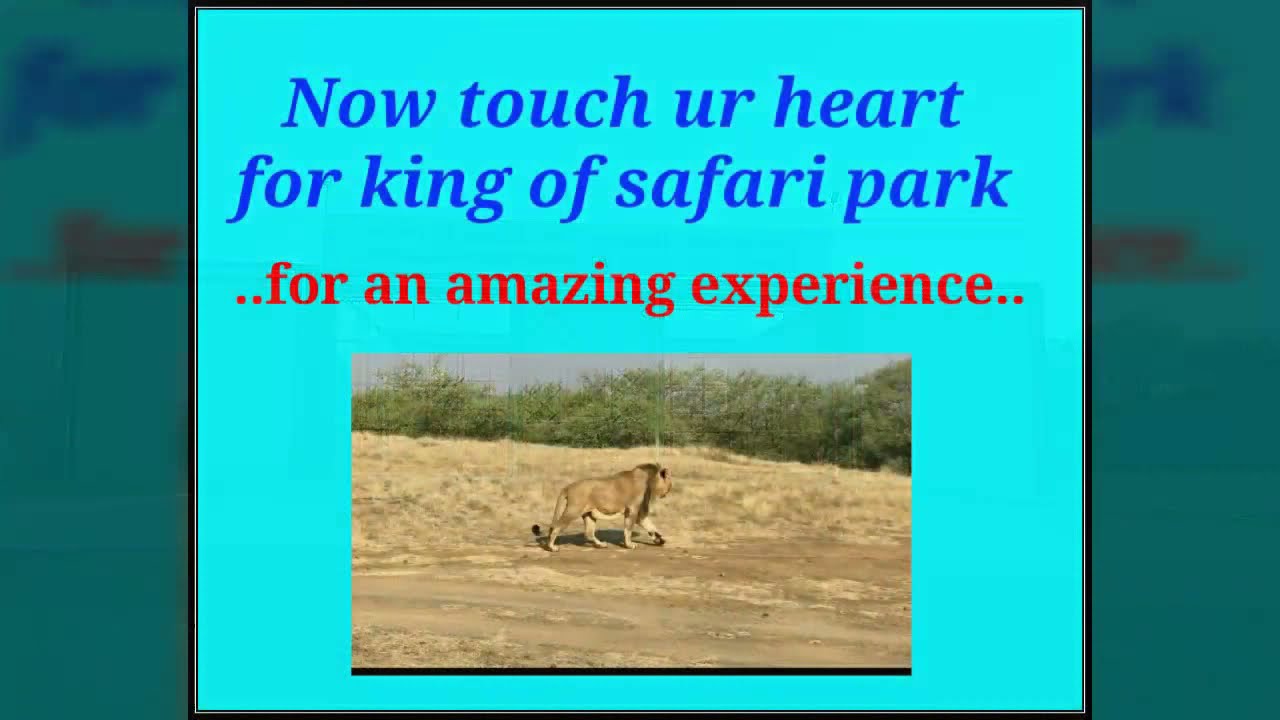 Now touch ur heart for king of safari park

..for an amazing experience..